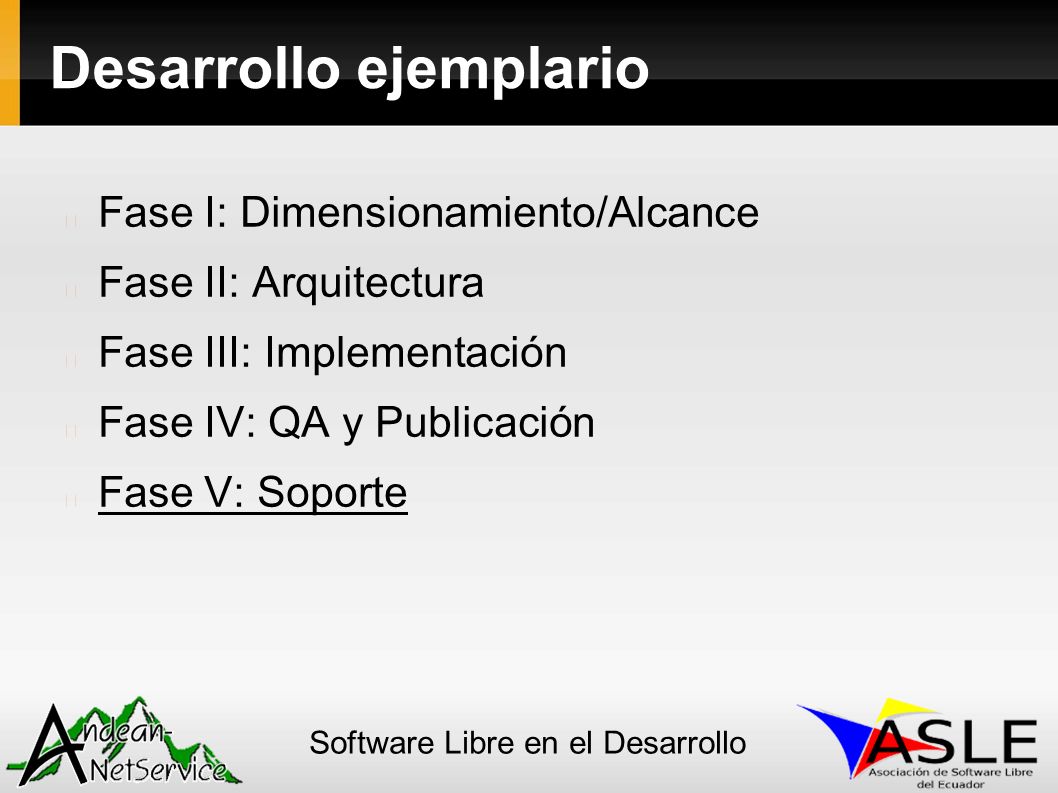 Desarrollo ejemplario

Fase I: Dimensionamiento/Alcance

Fase II: Arquitectura

Fase III: Implementación

Fase IV: QA y Publicación

Fase V: Soporte

Andean-NetService

Software Libre en el Desarrollo

ASLE
Asociación de Software Libre del Ecuador